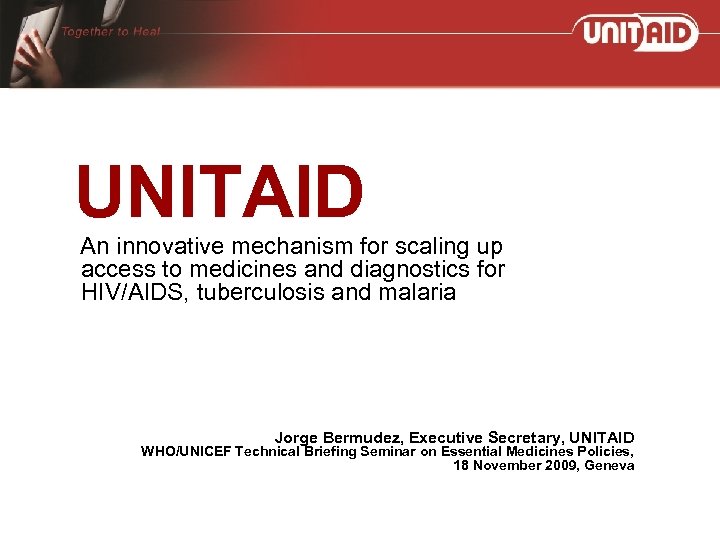 Together to Heal

UNITAID

UNITAID

An innovative mechanism for scaling up access to medicines and diagnostics for HIV/AIDS, tuberculosis and malaria

Jorge Bermudez, Executive Secretary, UNITAID
WHO/UNICEF Technical Briefing Seminar on Essential Medicines Policies, 18 November 2009, Geneva